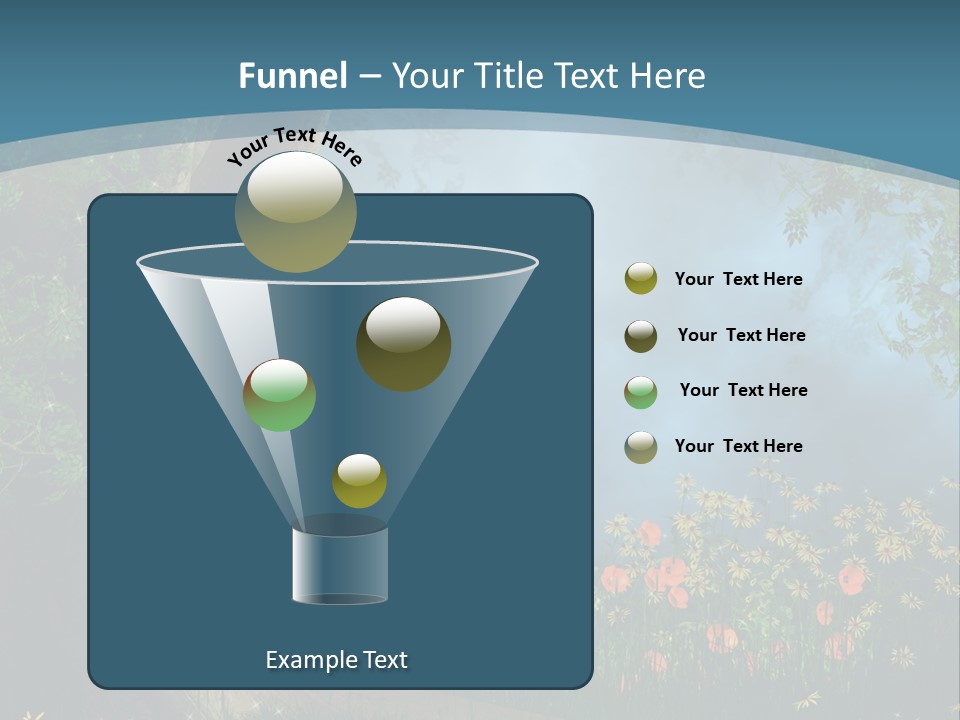 Funnel – Your Title Text Here

Your Text Here

Your Text Here

Your Text Here

Your Text Here

Your Text Here

Example Text